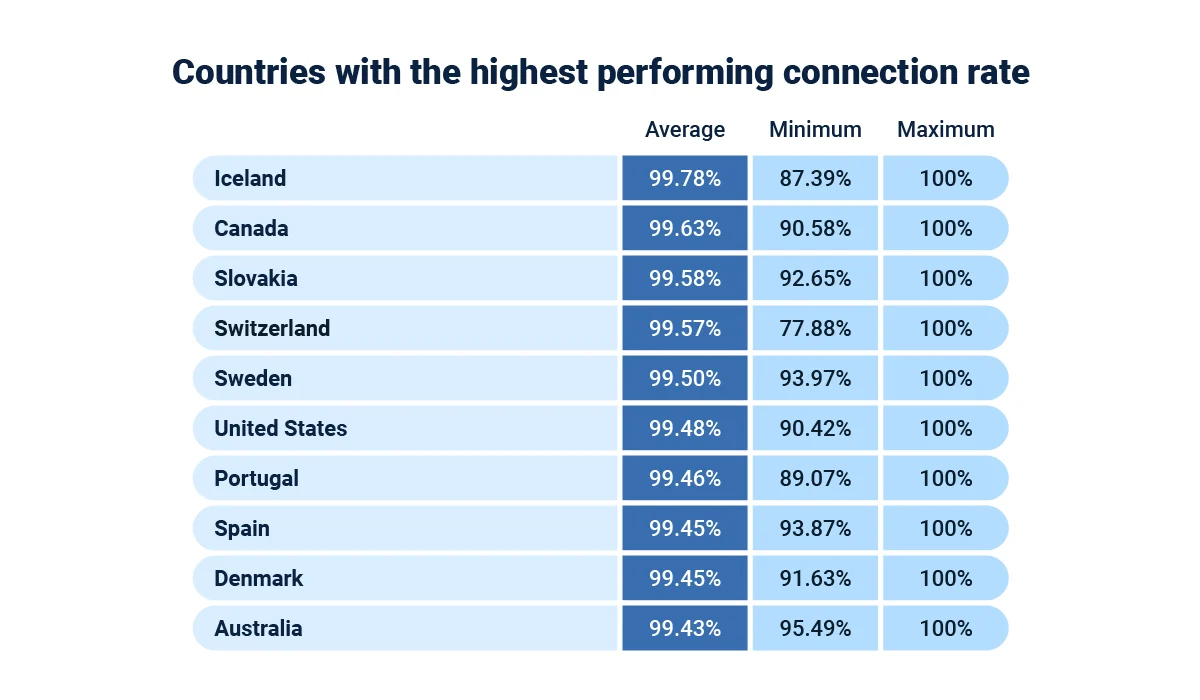 Countries with the highest performing connection rate

| | Average | Minimum | Maximum |
|---|---|---|---|
| Iceland | 99.78% | 87.39% | 100% |
| Canada | 99.63% | 90.58% | 100% |
| Slovakia | 99.58% | 92.65% | 100% |
| Switzerland | 99.57% | 77.88% | 100% |
| Sweden | 99.50% | 93.97% | 100% |
| United States | 99.48% | 90.42% | 100% |
| Portugal | 99.46% | 89.07% | 100% |
| Spain | 99.45% | 93.87% | 100% |
| Denmark | 99.45% | 91.63% | 100% |
| Australia | 99.43% | 95.49% | 100% |